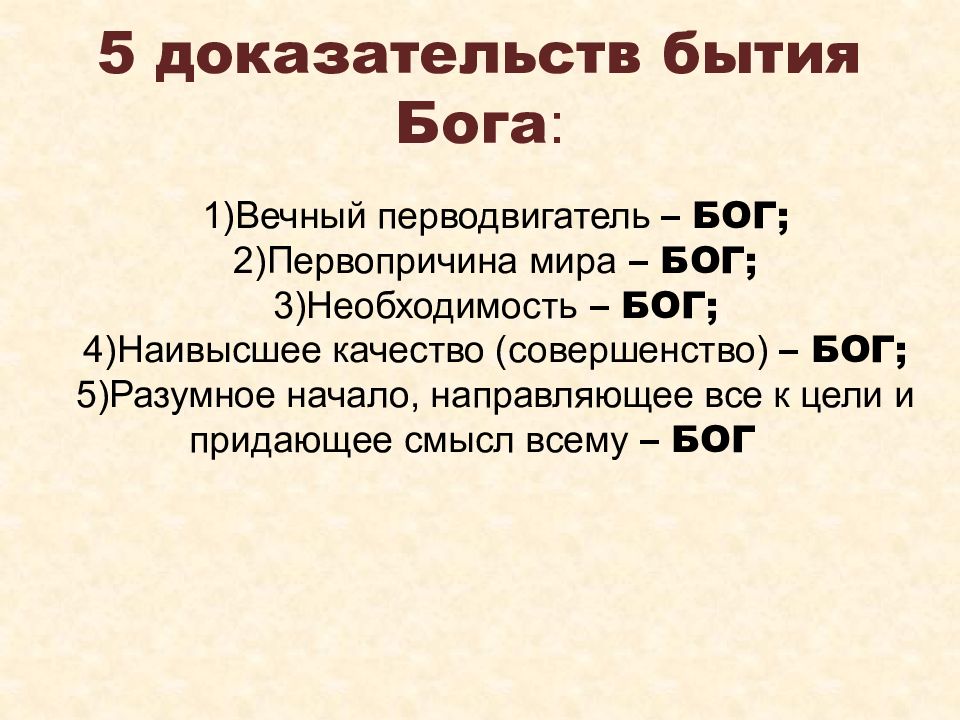 5 доказательств бытия Бога:

1)Вечный перводвигатель – БОГ;
2)Первопричина мира – БОГ;
3)Необходимость – БОГ;
4)Наивысшее качество (совершенство) – БОГ;
5)Разумное начало, направляющее все к цели и придающее смысл всему – БОГ